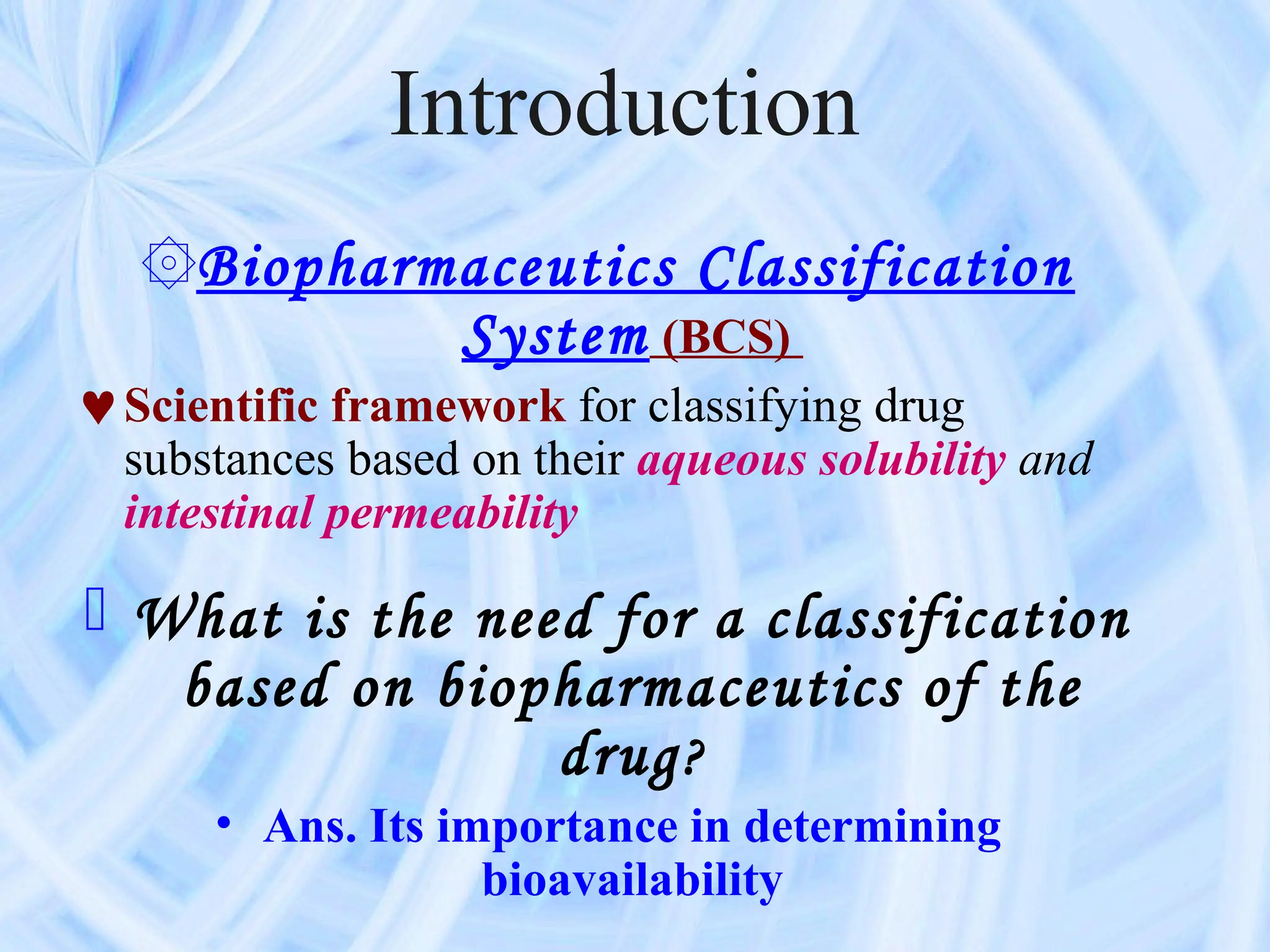 Introduction

Biopharmaceutics Classification System (BCS)

♥ Scientific framework for classifying drug substances based on their aqueous solubility and intestinal permeability

What is the need for a classification based on biopharmaceutics of the drug?

• Ans. Its importance in determining bioavailability